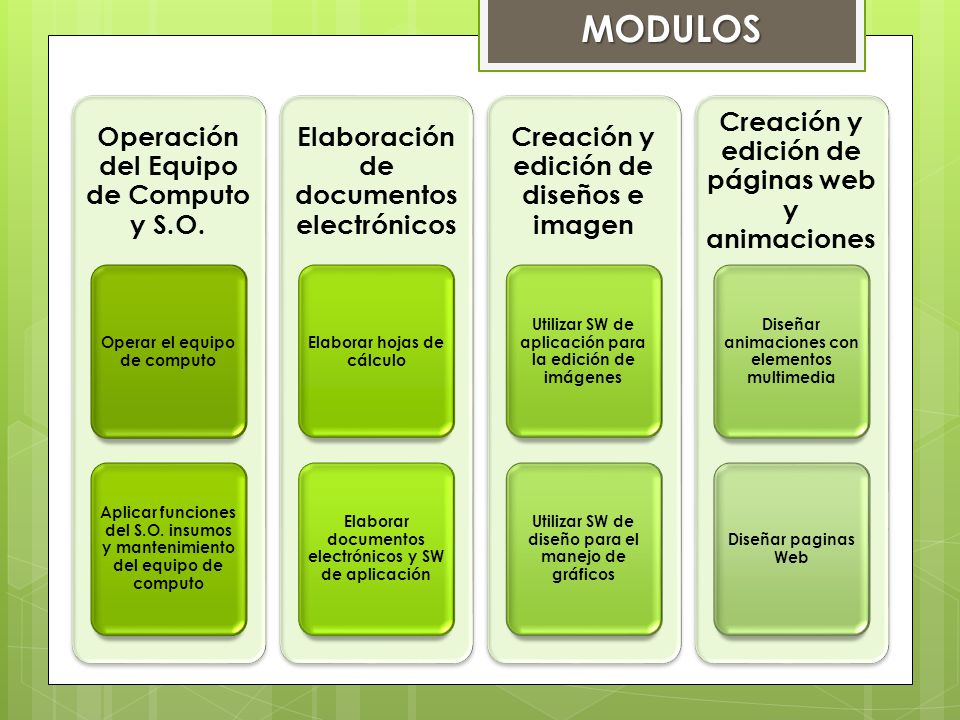 MODULOS

Operación del Equipo de Computo y S.O.

Operar el equipo de computo

Aplicar funciones del S.O. insumos y mantenimiento del equipo de computo

Elaboración de documentos electrónicos

Elaborar hojas de cálculo

Elaborar documentos electrónicos y SW de aplicación

Creación y edición de diseños e imagen

Utilizar SW de aplicación para la edición de imágenes

Utilizar SW de diseño para el manejo de gráficos

Creación y edición de páginas web y animaciones

Diseñar animaciones con elementos multimedia

Diseñar paginas Web